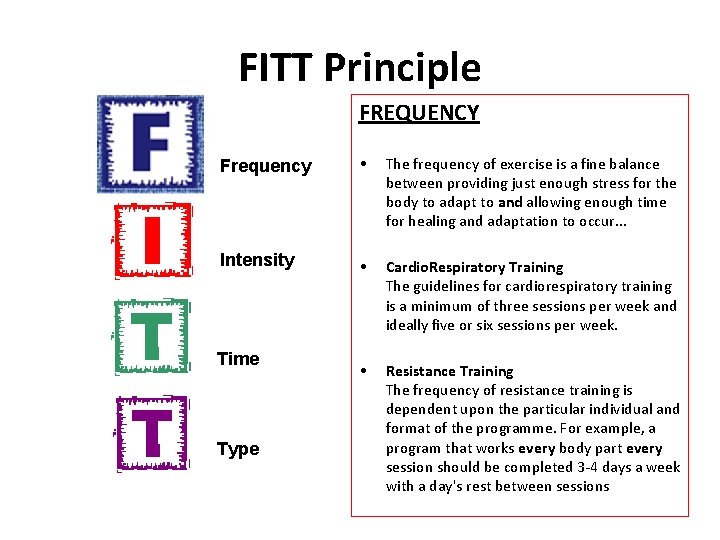 FITT Principle

F Frequency

I Intensity

T Time

T Type

FREQUENCY

• The frequency of exercise is a fine balance between providing just enough stress for the body to adapt to and allowing enough time for healing and adaptation to occur...

• CardioRespiratory Training
The guidelines for cardiorespiratory training is a minimum of three sessions per week and ideally five or six sessions per week.

• Resistance Training
The frequency of resistance training is dependent upon the particular individual and format of the programme. For example, a program that works every body part every session should be completed 3-4 days a week with a day's rest between sessions